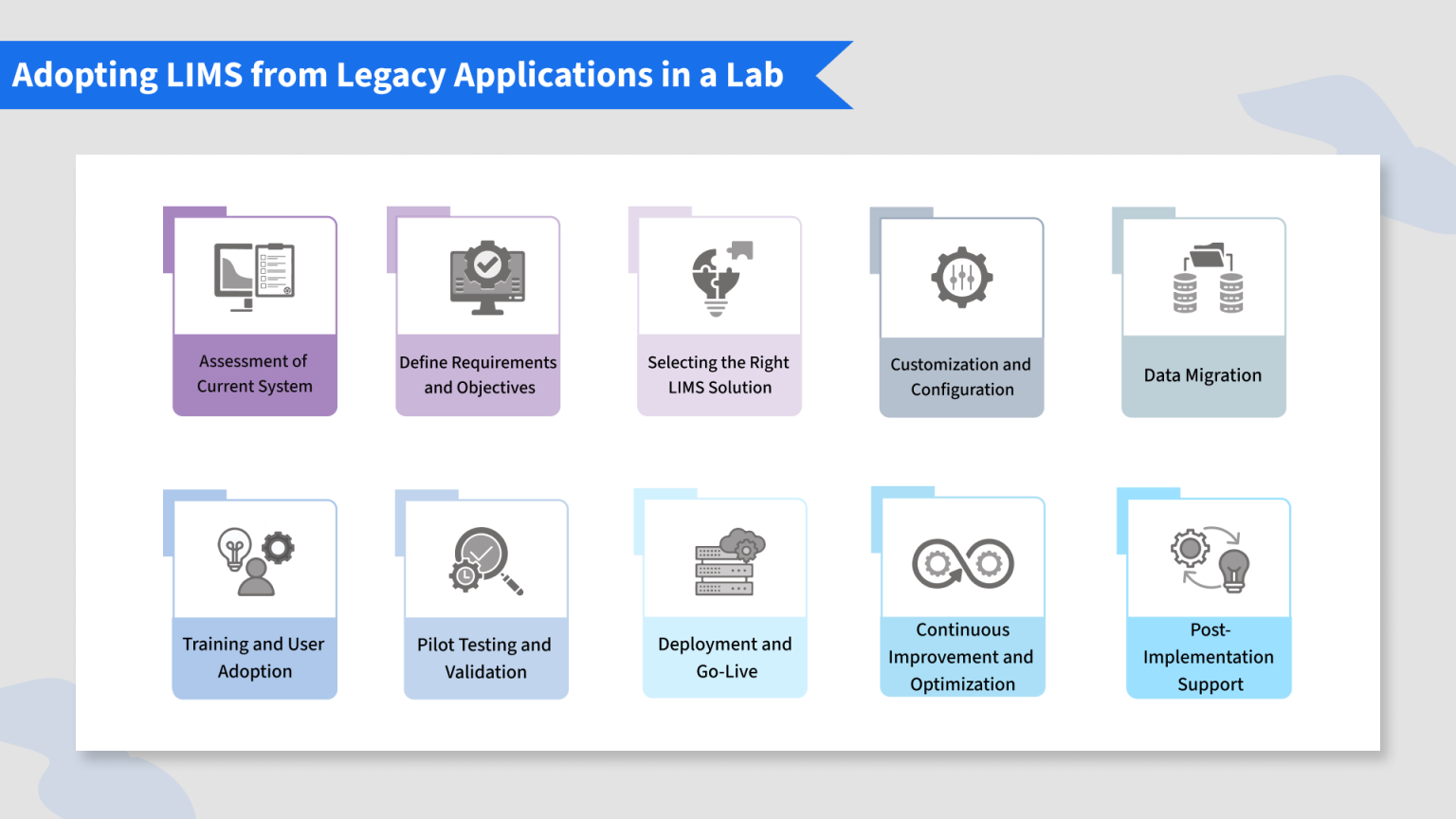 Adopting LIMS from Legacy Applications in a Lab

Assessment of Current System

Define Requirements and Objectives

Selecting the Right LIMS Solution

Customization and Configuration

Data Migration

Training and User Adoption

Pilot Testing and Validation

Deployment and Go-Live

Continuous Improvement and Optimization

Post-Implementation Support